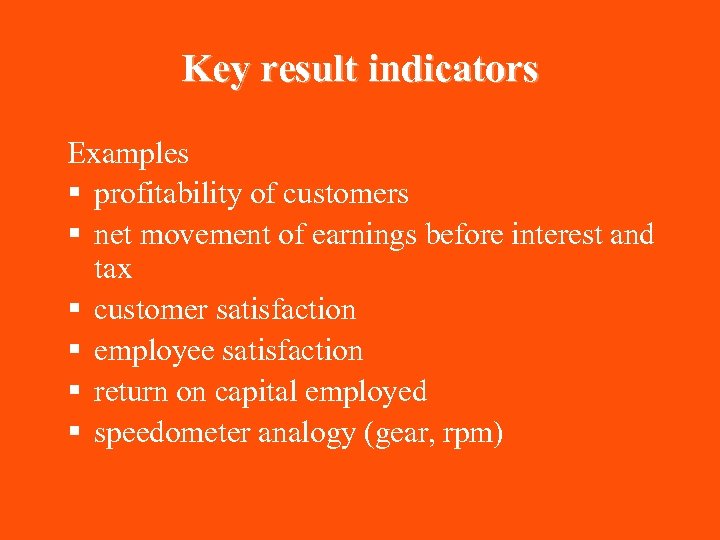 Key result indicators

Examples
- profitability of customers
- net movement of earnings before interest and tax
- customer satisfaction
- employee satisfaction
- return on capital employed
- speedometer analogy (gear, rpm)